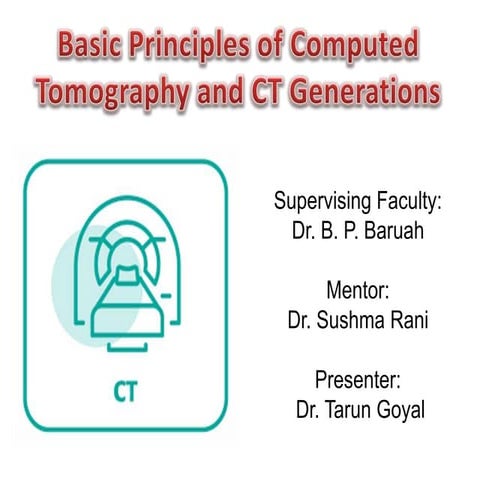 Basic Principles of Computed Tomography and CT Generations

CT

Supervising Faculty:
Dr. B. P. Baruah

Mentor:
Dr. Sushma Rani

Presenter:
Dr. Tarun Goyal